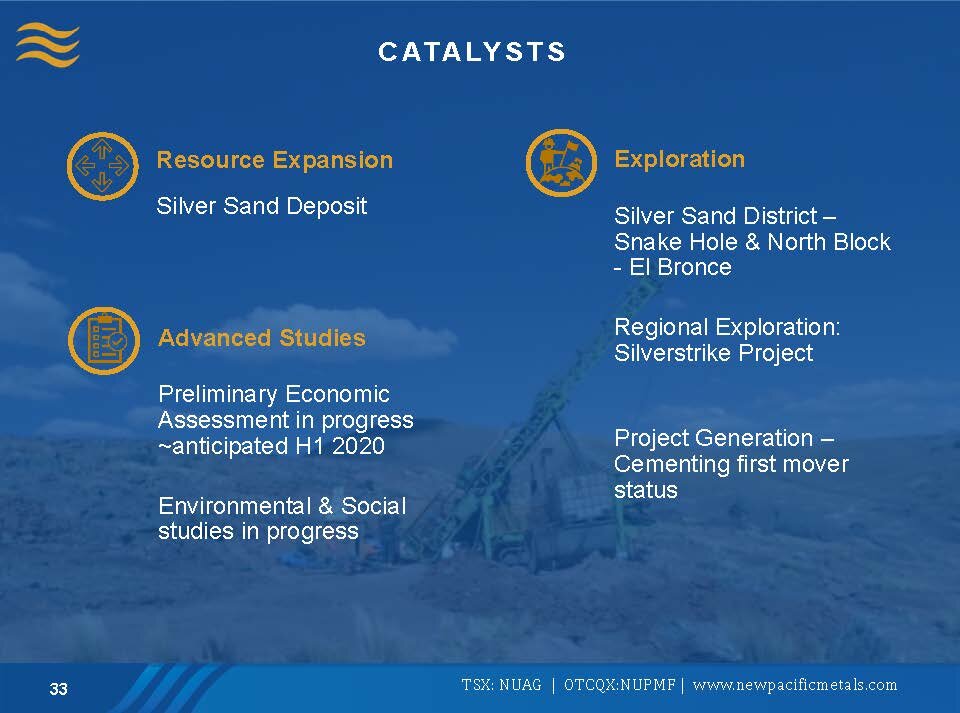 CATALYSTS

Resource Expansion

Silver Sand Deposit

Advanced Studies

Preliminary Economic Assessment in progress ~anticipated H1 2020

Environmental & Social studies in progress

Exploration

Silver Sand District – Snake Hole & North Block - El Bronce

Regional Exploration: Silverstrike Project

Project Generation – Cementing first mover status

33

TSX: NUAG | OTCQX:NUPMF | www.newpacificmetals.com